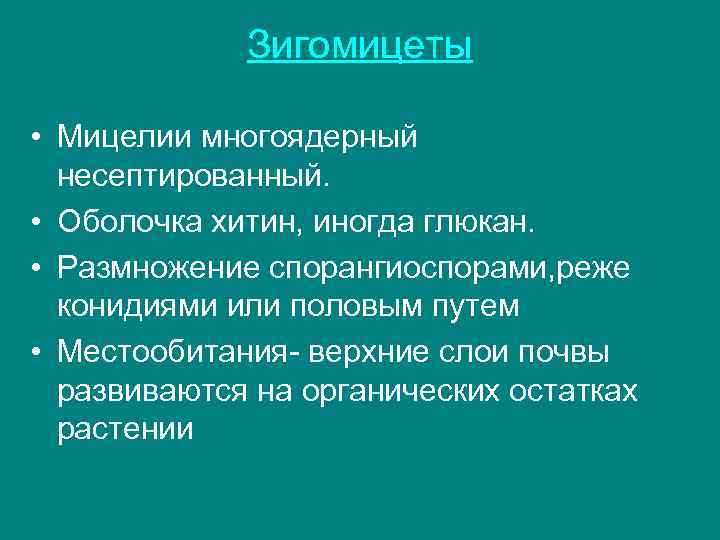 Зигомицеты

• Мицелии многоядерный несептированный.
• Оболочка хитин, иногда глюкан.
• Размножение спорангиоспорами,реже конидиями или половым путем
• Местообитания- верхние слои почвы развиваются на органических остатках растении